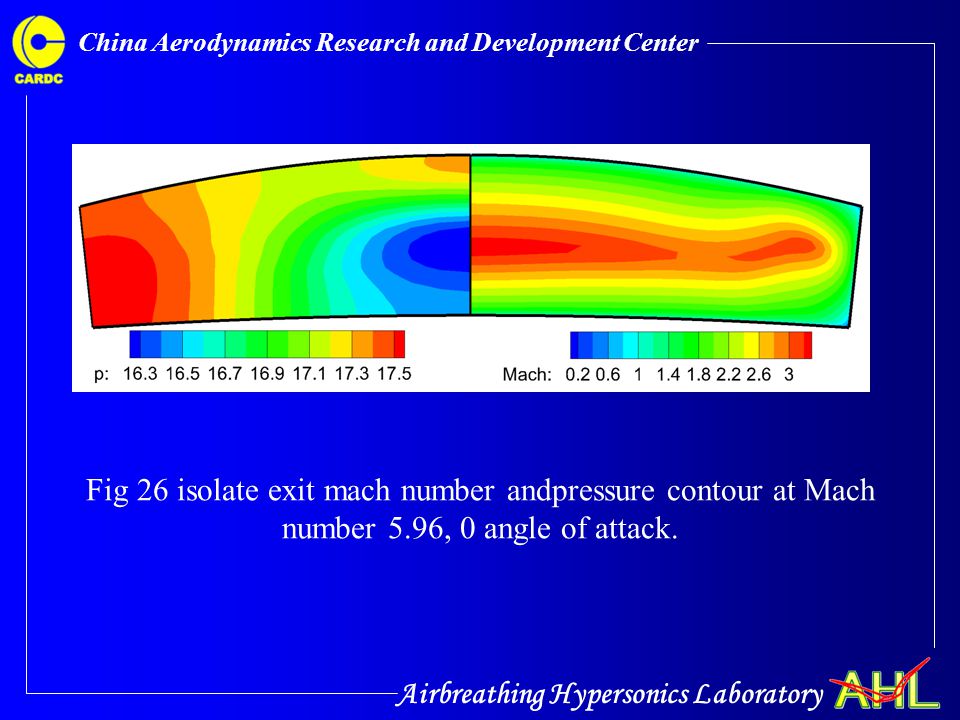 CARDC

China Aerodynamics Research and Development Center

p: 16.3 16.5 16.7 16.9 17.1 17.3 17.5

Mach: 0.2 0.6 1 1.4 1.8 2.2 2.6 3

Fig 26 isolate exit mach number andpressure contour at Mach number 5.96, 0 angle of attack.

Airbreathing Hypersonics Laboratory

AHL